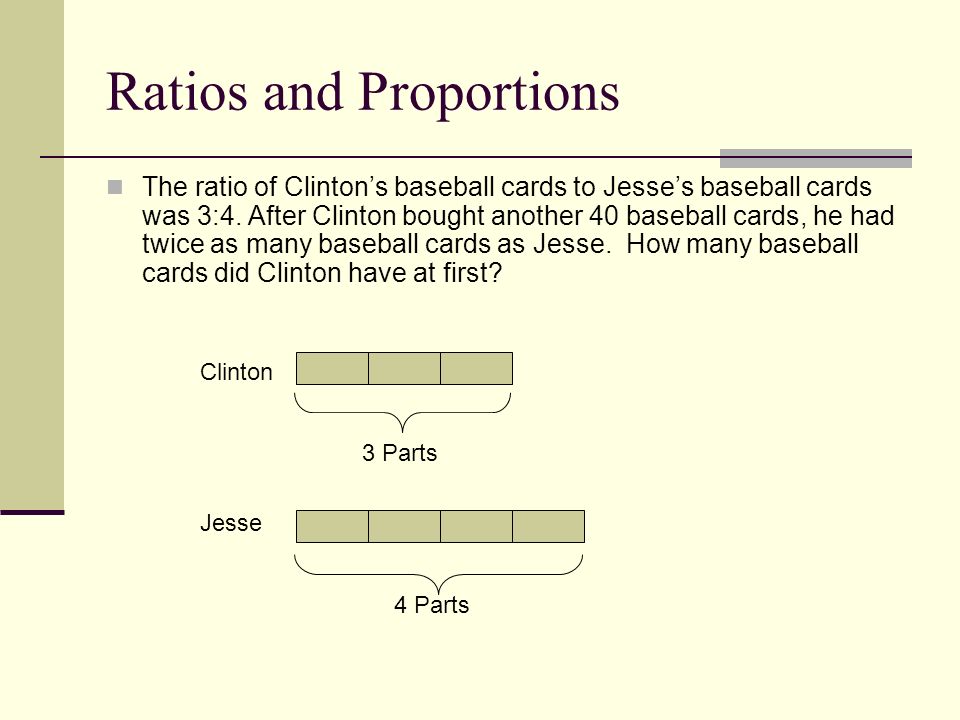 Ratios and Proportions

The ratio of Clinton's baseball cards to Jesse's baseball cards was 3:4. After Clinton bought another 40 baseball cards, he had twice as many baseball cards as Jesse. How many baseball cards did Clinton have at first?

Clinton

3 Parts

Jesse

4 Parts